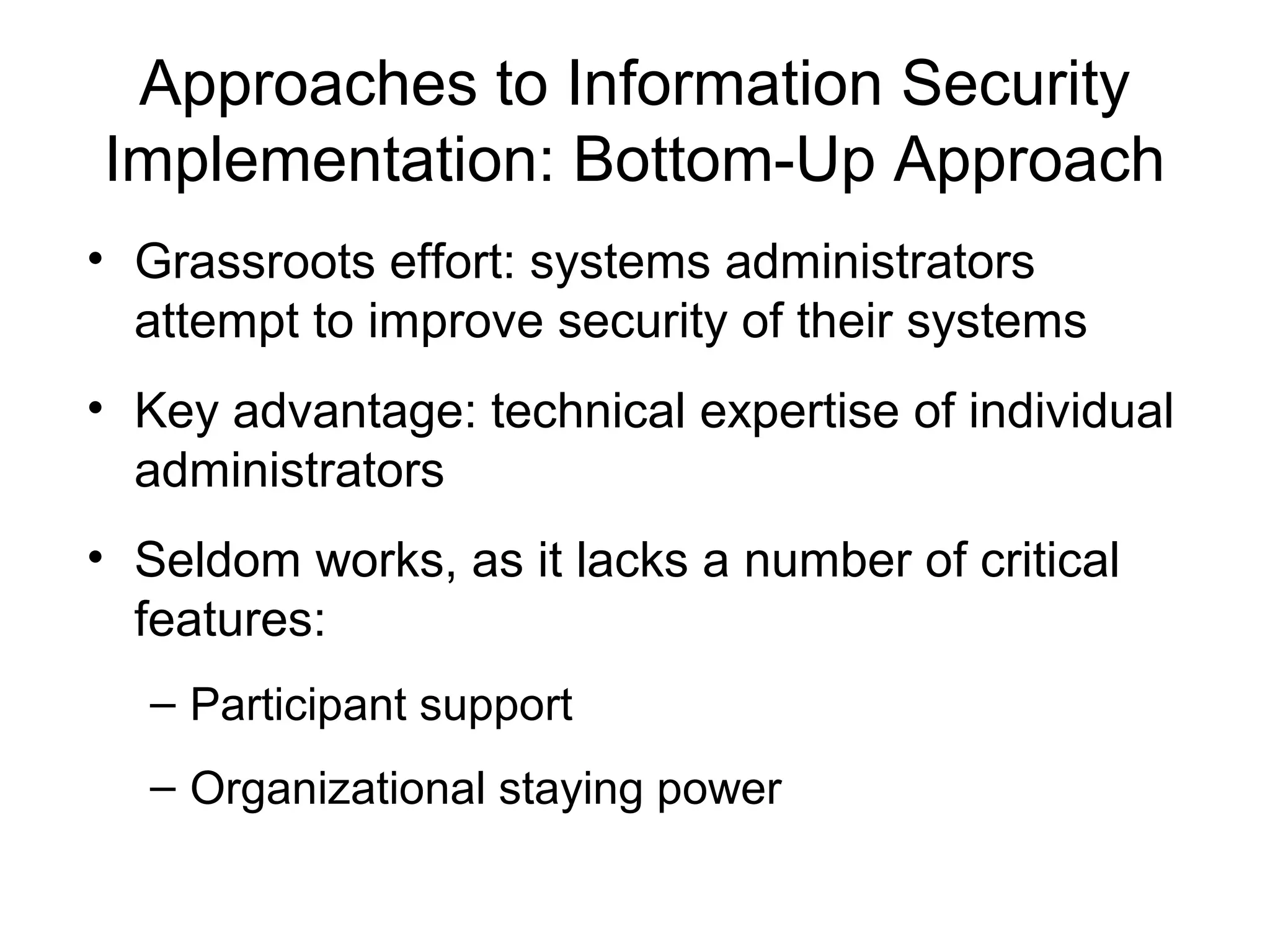 Approaches to Information Security Implementation: Bottom-Up Approach

• Grassroots effort: systems administrators attempt to improve security of their systems

• Key advantage: technical expertise of individual administrators

• Seldom works, as it lacks a number of critical features:

– Participant support

– Organizational staying power